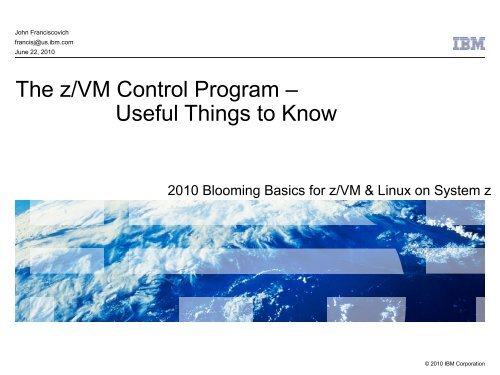 John Franciscovich
francisj@us.ibm.com
June 22, 2010

IBM

The z/VM Control Program –
Useful Things to Know

2010 Blooming Basics for z/VM & Linux on System z

© 2010 IBM Corporation